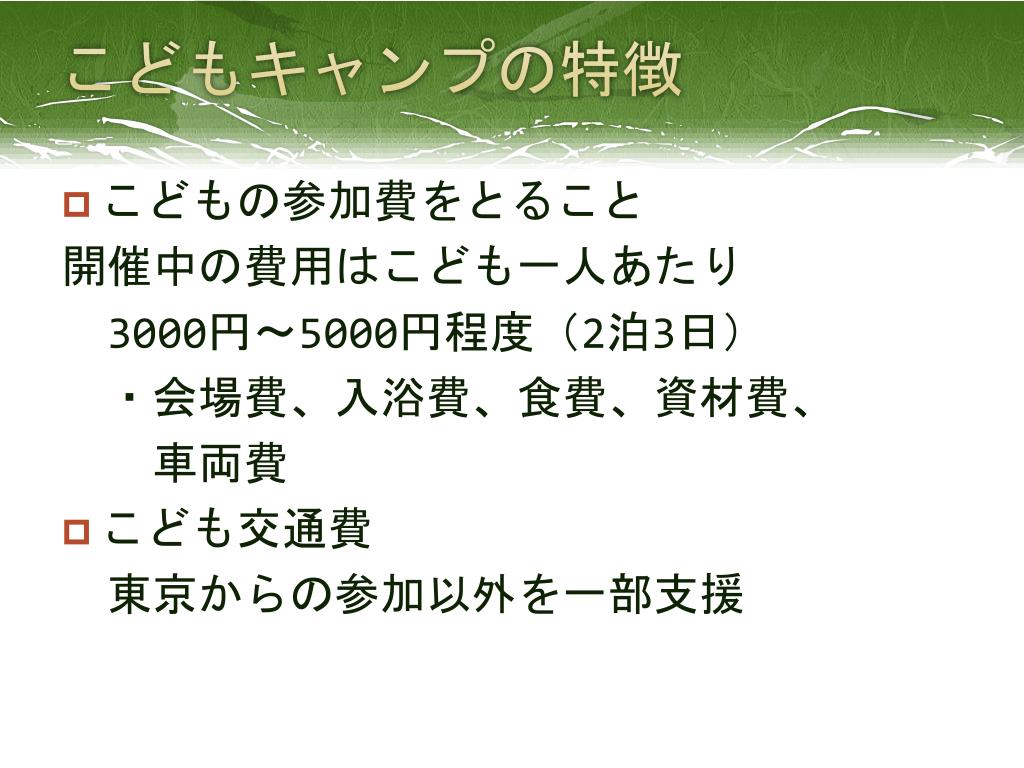 こどもキャンプの特徴

こどもの参加費をとること

開催中の費用はこども一人あたり

3000円～5000円程度（2泊3日）

・会場費、入浴費、食費、資材費、車両費

こども交通費

東京からの参加以外を一部支援